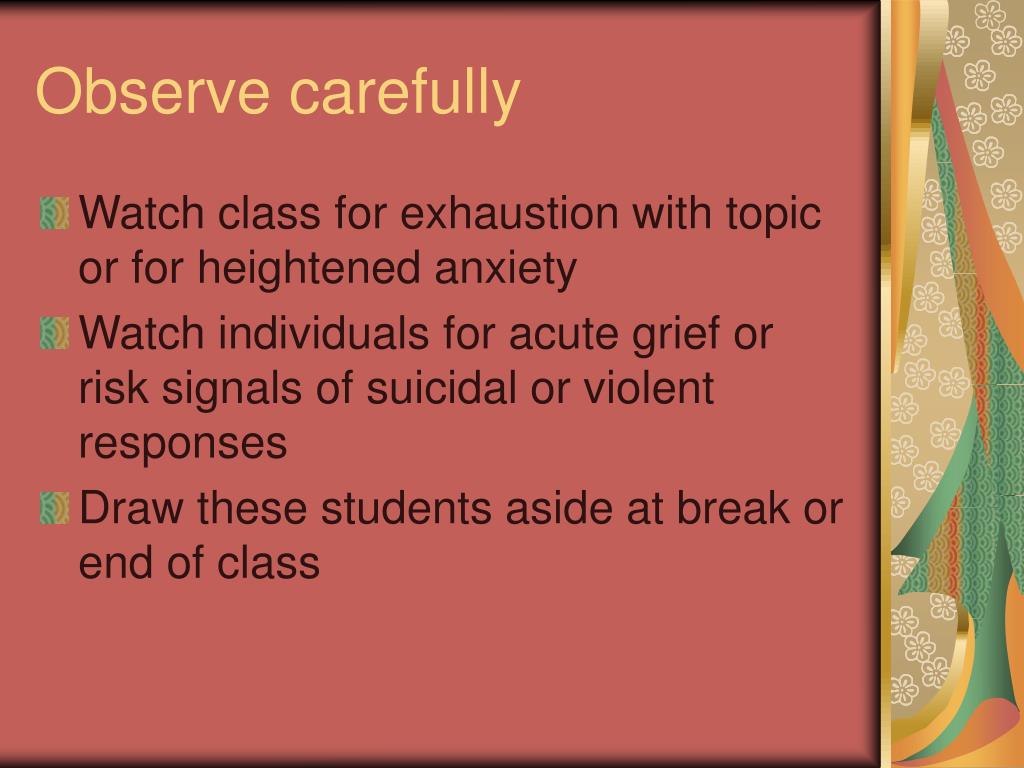 Observe carefully

Watch class for exhaustion with topic or for heightened anxiety

Watch individuals for acute grief or risk signals of suicidal or violent responses

Draw these students aside at break or end of class